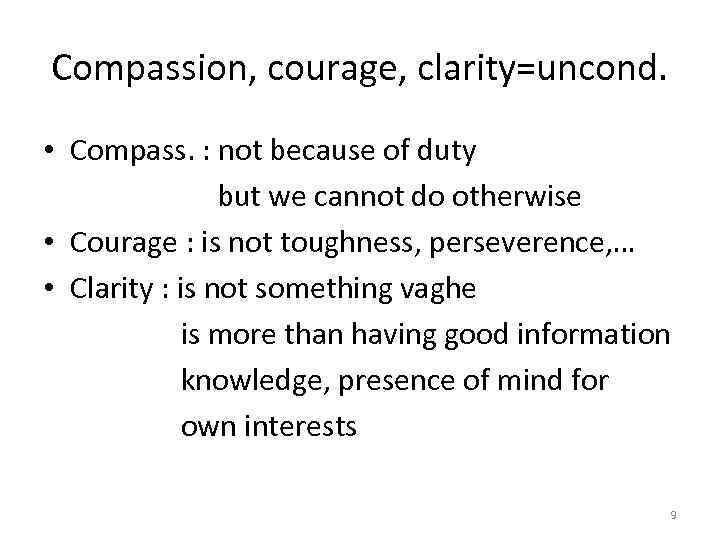 Compassion, courage, clarity=uncond.

• Compass. : not because of duty
but we cannot do otherwise
• Courage : is not toughness, perseverence,…
• Clarity : is not something vaghe
is more than having good information
knowledge, presence of mind for
own interests

9